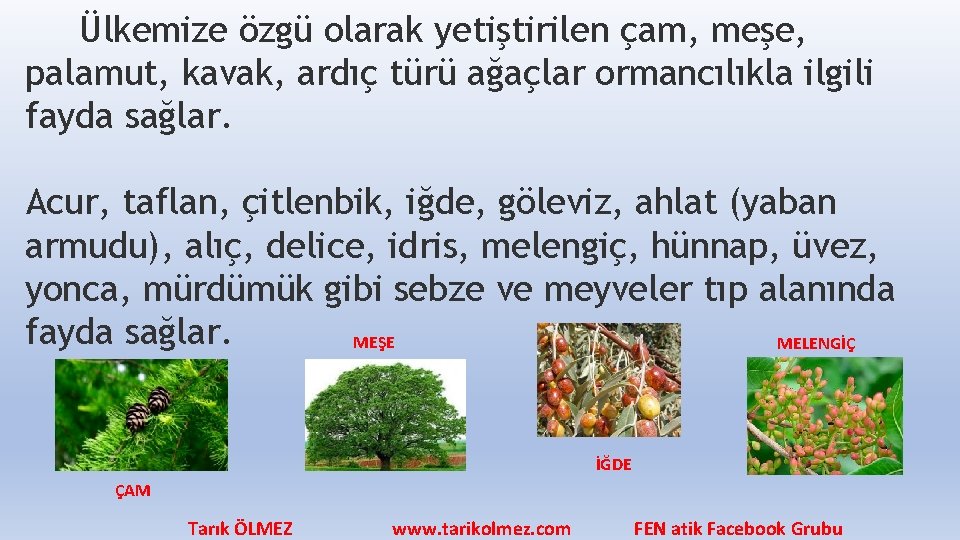 Ülkemize özgü olarak yetiştirilen çam, meşe, palamut, kavak, ardıç türü ağaçlar ormancılıkla ilgili fayda sağlar.

Acur, taflan, çitlenbik, iğde, göleviz, ahlat (yaban armudu), alıç, delice, idris, melengiç, hünnap, üvez, yonca, mürdümük gibi sebze ve meyveler tıp alanında fayda sağlar.

MEŞE

MELENGİÇ

İĞDE

ÇAM

Tarık ÖLMEZ www.tarikolmez.com FEN atik Facebook Grubu